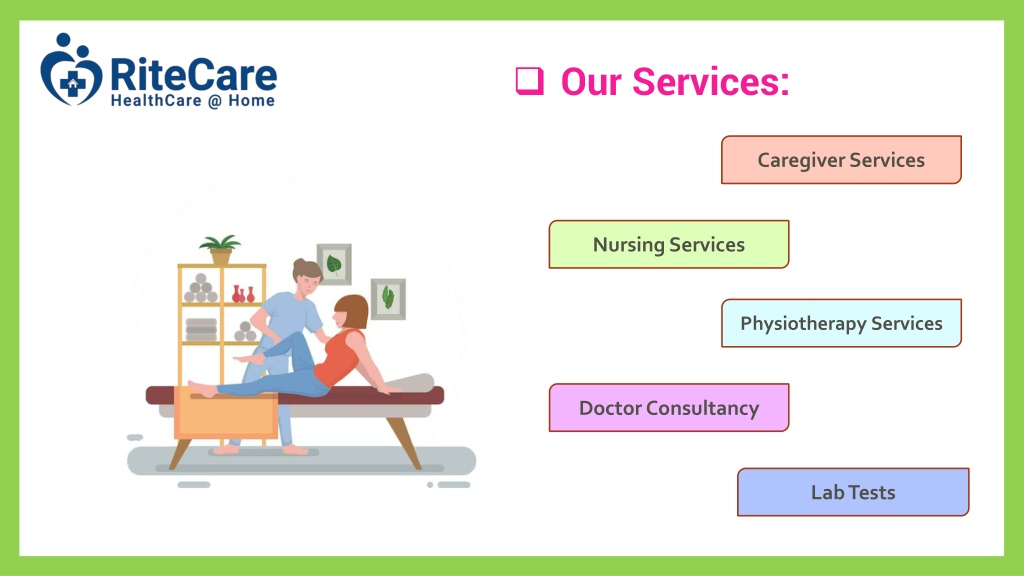 RiteCare
HealthCare @ Home

❑ Our Services:

Caregiver Services

Nursing Services

Physiotherapy Services

Doctor Consultancy

Lab Tests